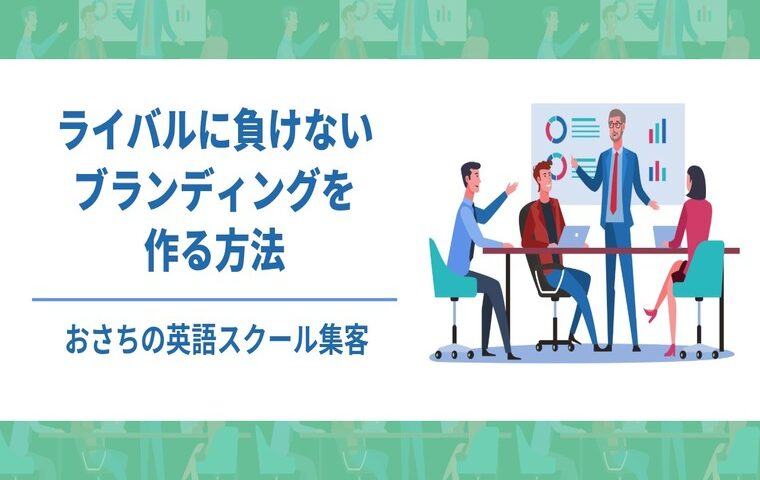 ライバルに負けない
ブランディングを
作る方法

おさちの英語スクール集客